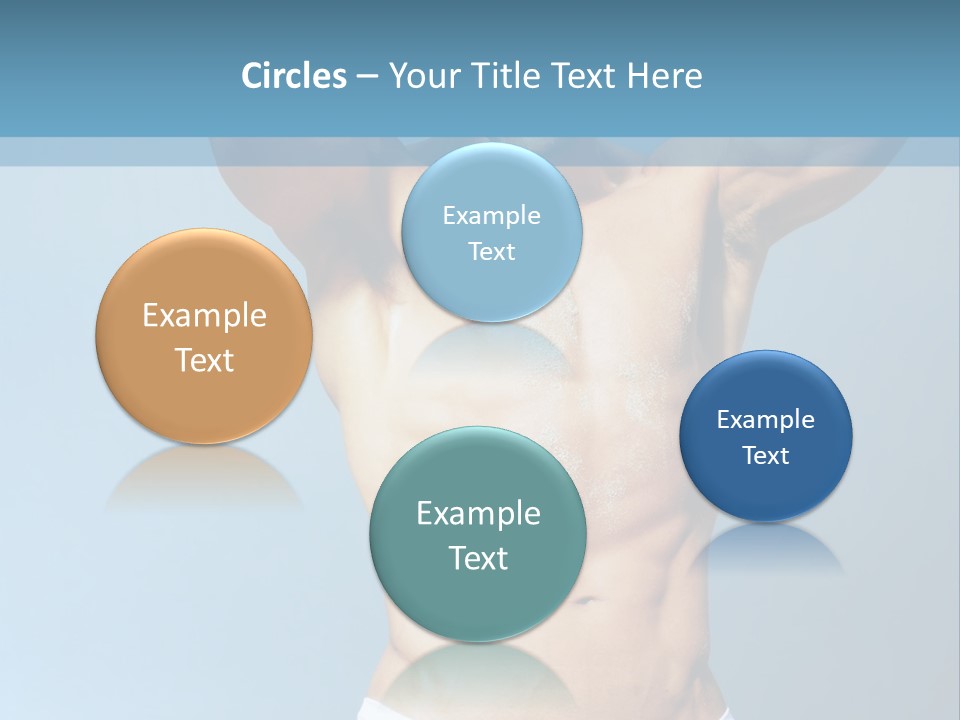 Circles – Your Title Text Here

Example Text

Example Text

Example Text

Example Text